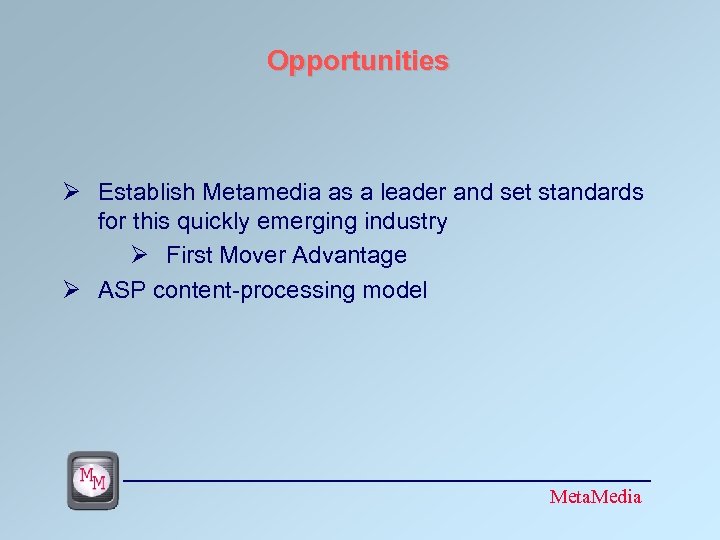 Opportunities

➢ Establish Metamedia as a leader and set standards for this quickly emerging industry

➢ First Mover Advantage

➢ ASP content-processing model

MM

MetaMedia